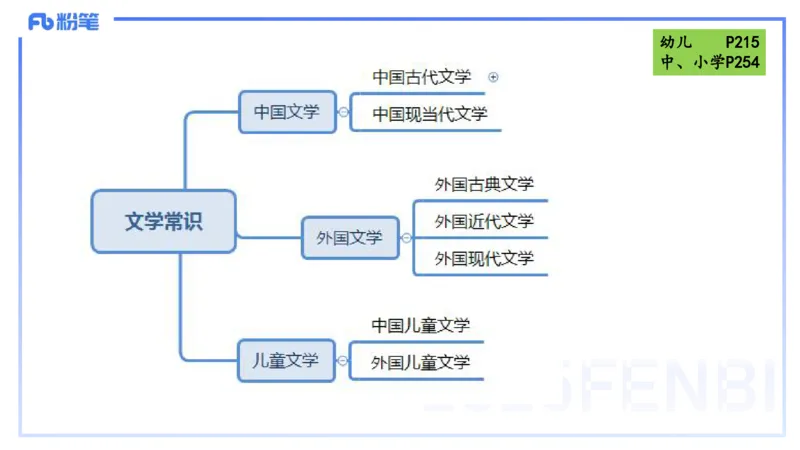 Fb 粉笔

幼儿 P215
中、小学P254

文学常识

中国文学
中国古代文学
中国现当代文学

外国文学
外国古典文学
外国近代文学
外国现代文学

儿童文学
中国儿童文学
外国儿童文学

FENBI